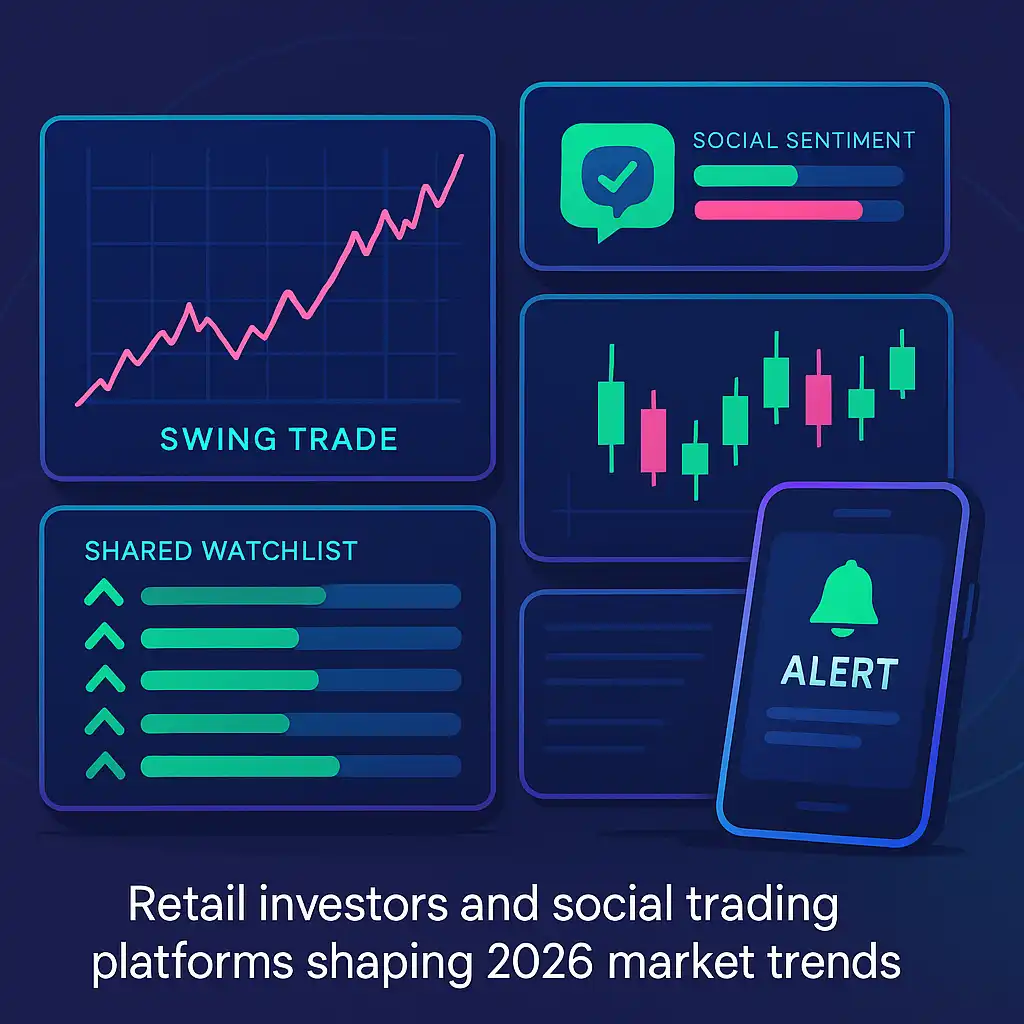 SWING TRADE

SOCIAL SENTIMENT

SHARED WATCHLIST

ALERT

Retail investors and social trading platforms shaping 2026 market trends